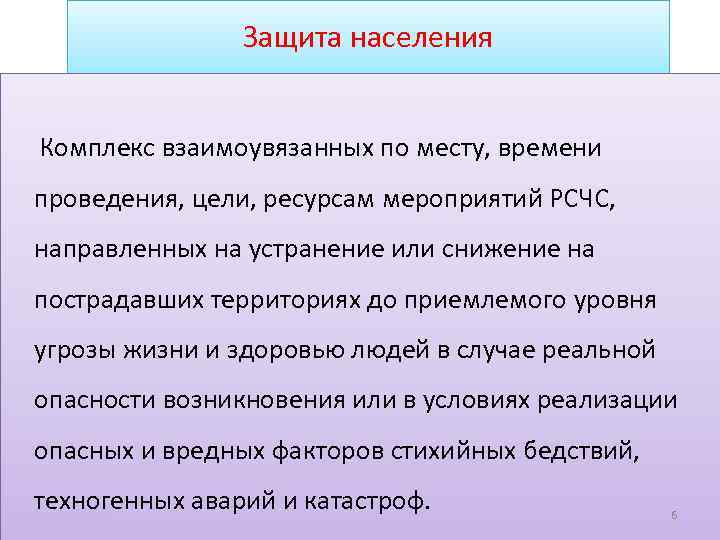 Защита населения

Комплекс взаимоувязанных по месту, времени проведения, цели, ресурсам мероприятий РСЧС, направленных на устранение или снижение на пострадавших территориях до приемлемого уровня угрозы жизни и здоровью людей в случае реальной опасности возникновения или в условиях реализации опасных и вредных факторов стихийных бедствий, техногенных аварий и катастроф.

6